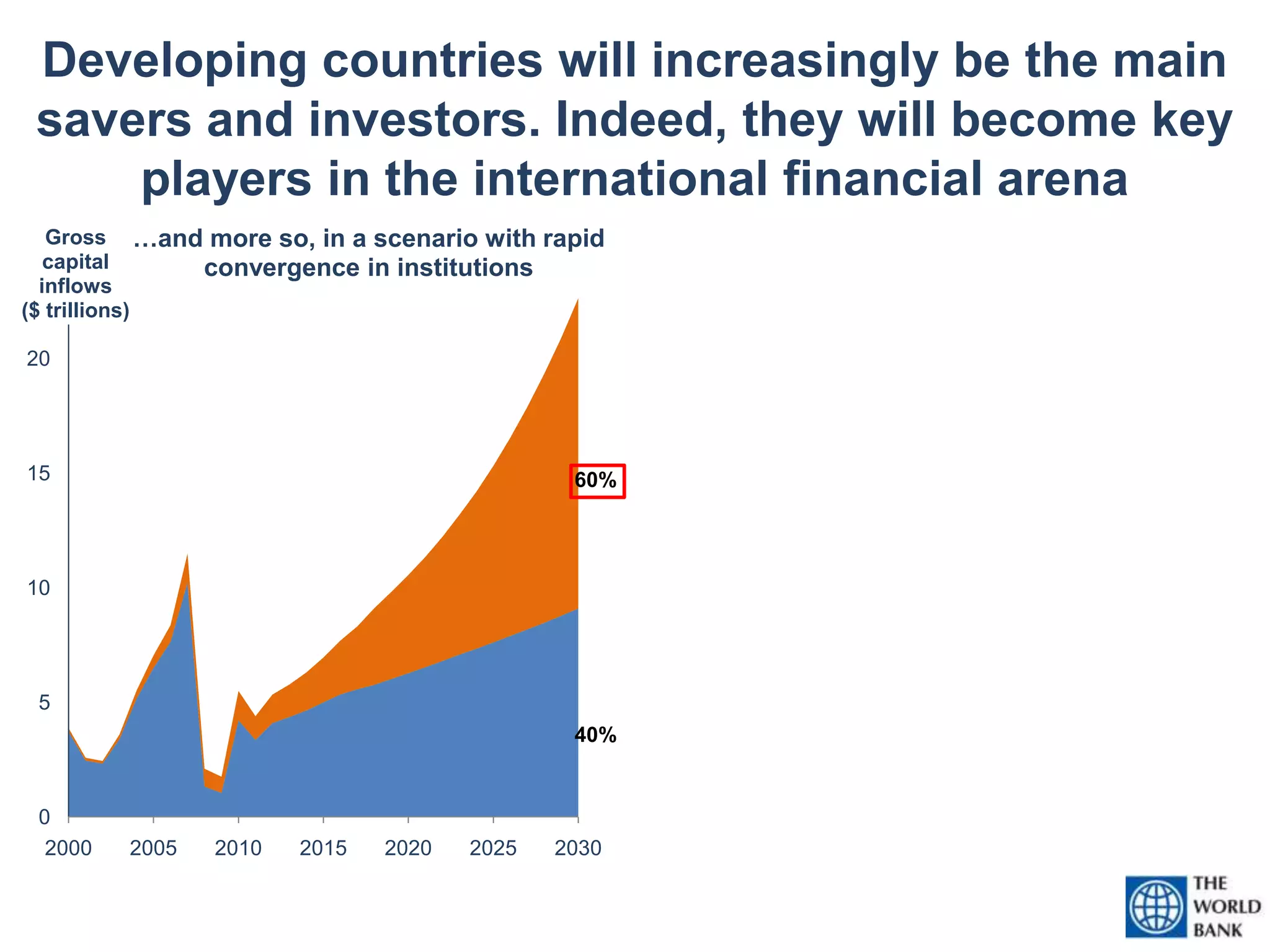 Developing countries will increasingly be the main savers and investors. Indeed, they will become key players in the international financial arena

Gross capital inflows ($ trillions)

…and more so, in a scenario with rapid convergence in institutions

20
15
10
5
0

60%
40%

2000 2005 2010 2015 2020 2025 2030

THE WORLD BANK